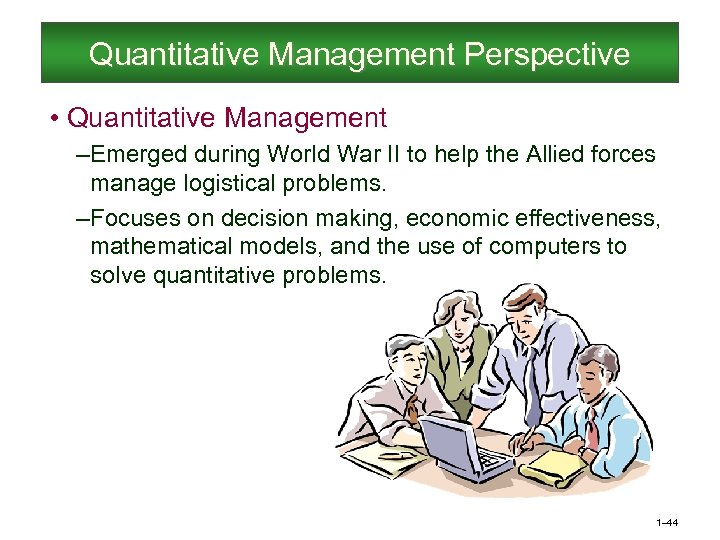 Quantitative Management Perspective

• Quantitative Management

–Emerged during World War II to help the Allied forces manage logistical problems.

–Focuses on decision making, economic effectiveness, mathematical models, and the use of computers to solve quantitative problems.

1–44